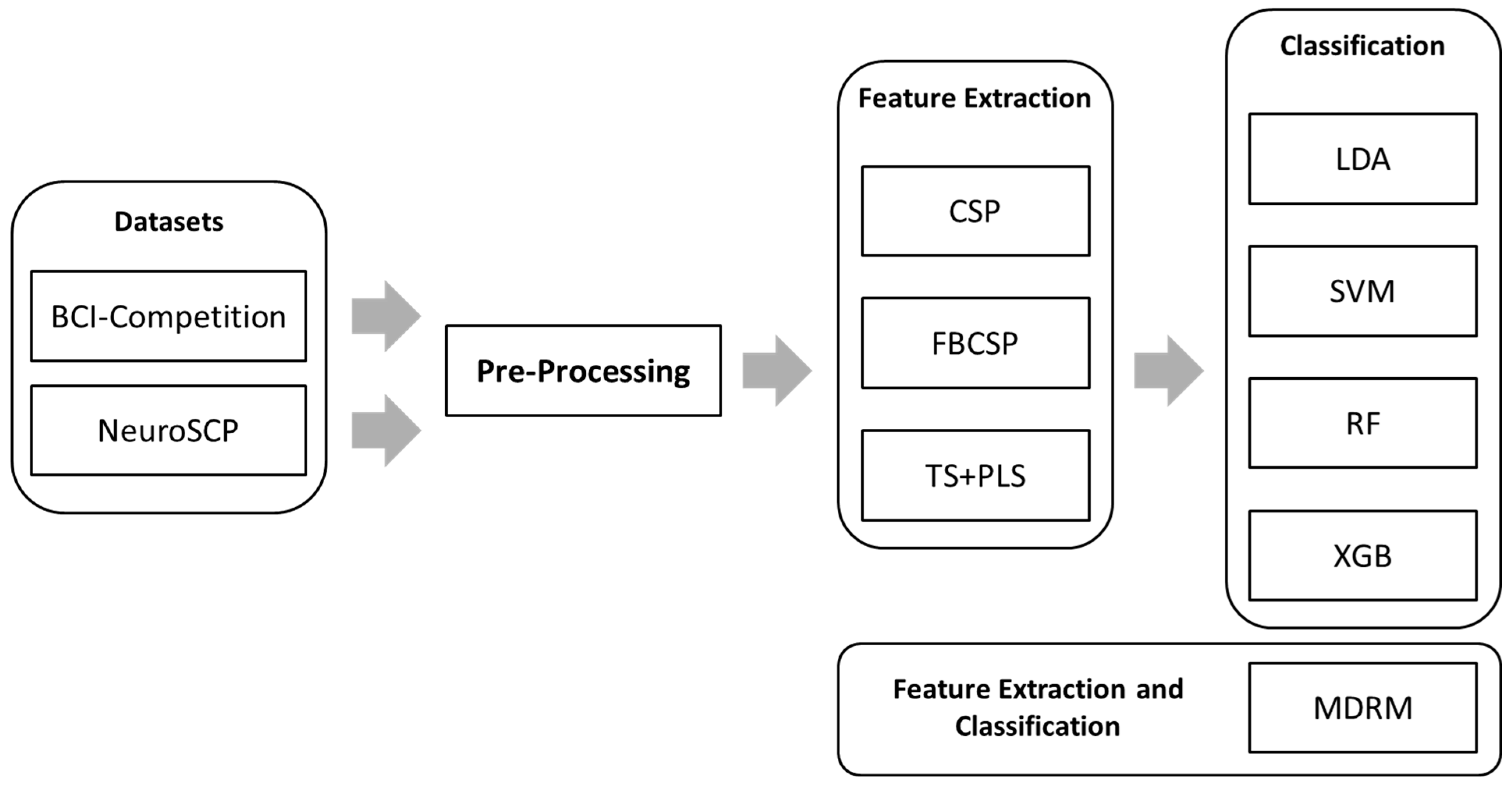 Datasets

BCI-Competition

NeuroSCP

Pre-Processing

Feature Extraction

CSP

FBCSP

TS+PLS

Classification

LDA

SVM

RF

XGB

Feature Extraction and Classification

MDRM